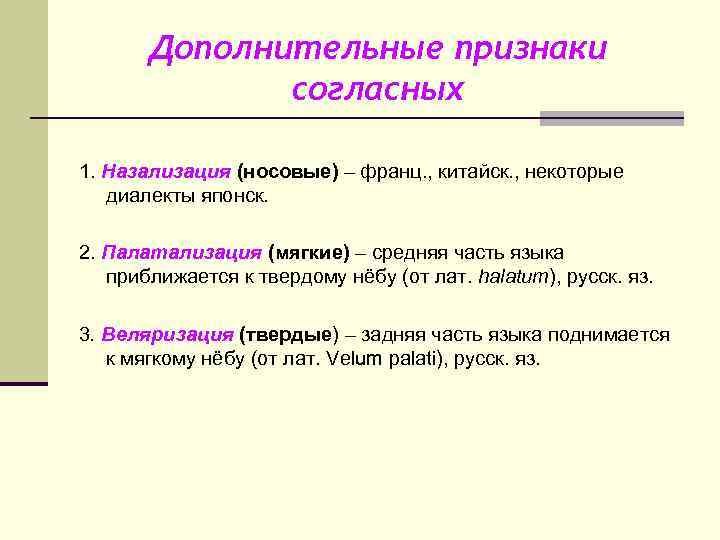 Дополнительные признаки согласных

1. Назализация (носовые) – франц., китайск., некоторые диалекты японск.

2. Палатализация (мягкие) – средняя часть языка приближается к твердому нёбу (от лат. halatum), русск. яз.

3. Веляризация (твердые) – задняя часть языка поднимается к мягкому нёбу (от лат. Velum palati), русск. яз.